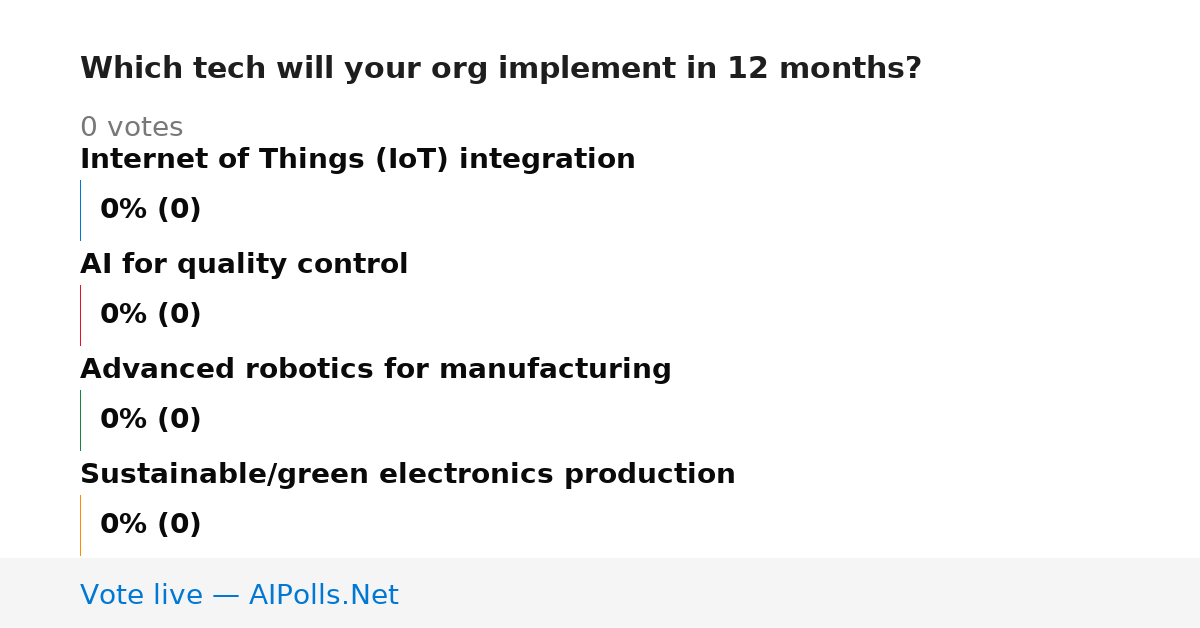 Which tech will your org implement in 12 months?

0 votes

Internet of Things (IoT) integration

0% (0)

AI for quality control

0% (0)

Advanced robotics for manufacturing

0% (0)

Sustainable/green electronics production

0% (0)

Vote live — AIPolls.Net